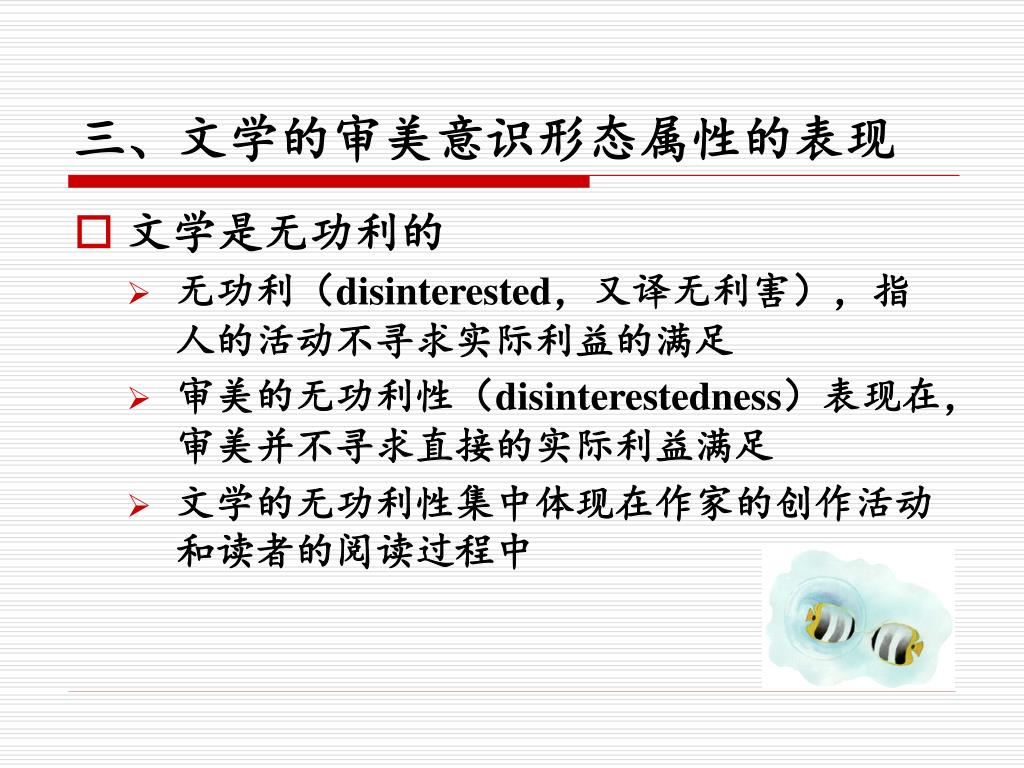 三、文学的审美意识形态属性的表现

文学是无功利的

无功利（disinterested，又译无利害），指人的活动不寻求实际利益的满足

审美的无功利性（disinterestedness）表现在，审美并不寻求直接的实际利益满足

文学的无功利性集中体现在作家的创作活动和读者的阅读过程中